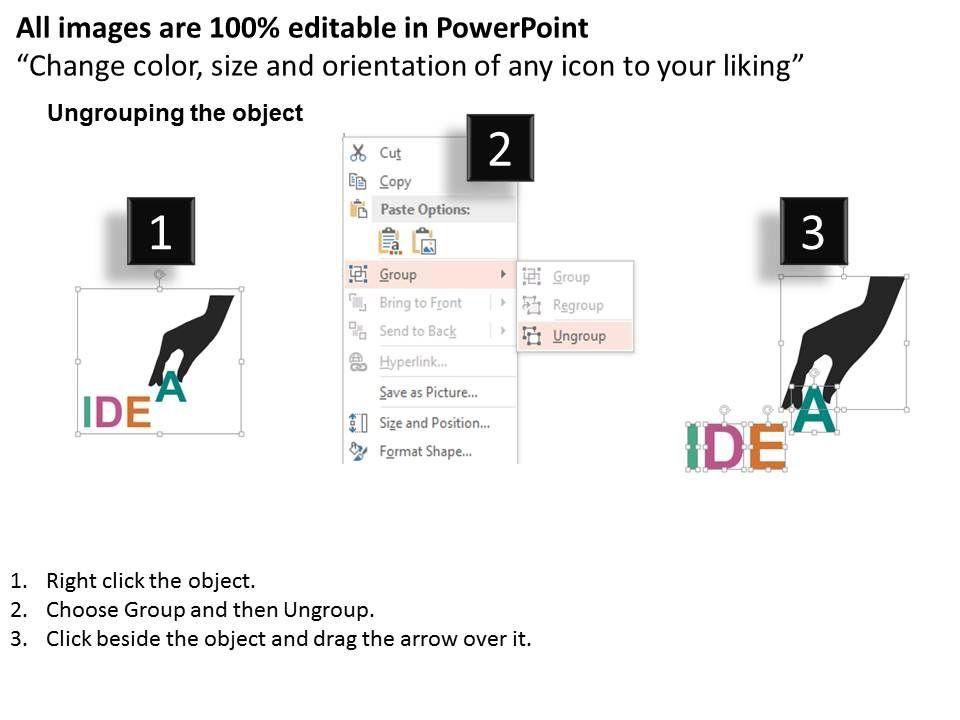 All images are 100% editable in PowerPoint
“Change color, size and orientation of any icon to your liking”

Ungrouping the object

1

IDEA

2

Cut
Copy
Paste Options:
Group
Bring to Front
Send to Back
Hyperlink...
Save as Picture...
Size and Position...
Format Shape...

Group
Regroup
Ungroup

3

IDEA

1. Right click the object.
2. Choose Group and then Ungroup.
3. Click beside the object and drag the arrow over it.